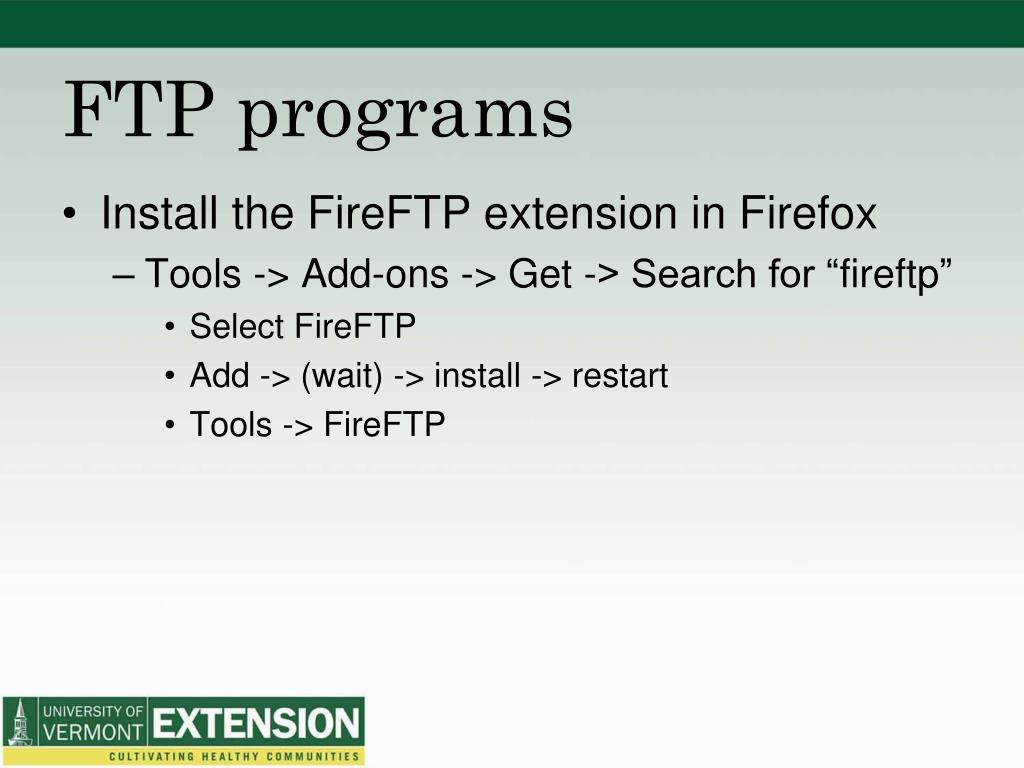 FTP programs

• Install the FireFTP extension in Firefox
– Tools -> Add-ons -> Get -> Search for “fireftp”
• Select FireFTP
• Add -> (wait) -> install -> restart
• Tools -> FireFTP

UNIVERSITY OF VERMONT EXTENSION
CULTIVATING HEALTHY COMMUNITIES